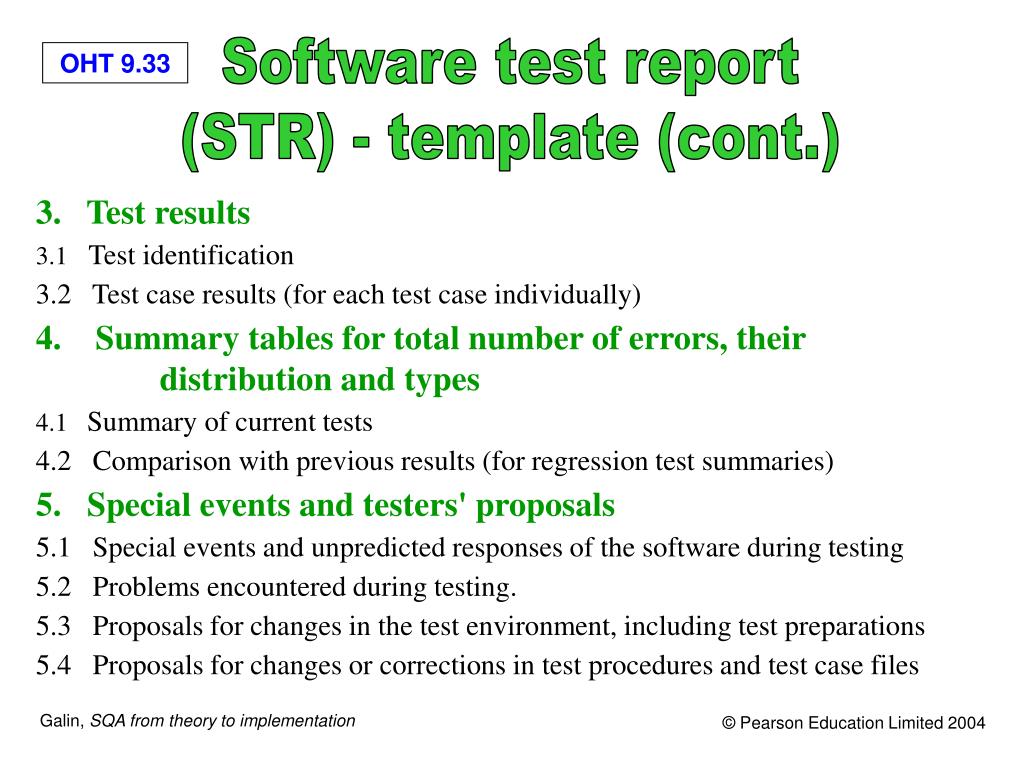 OHT 9.33

Software test report (STR) - template (cont.)

3. Test results

3.1 Test identification

3.2 Test case results (for each test case individually)

4. Summary tables for total number of errors, their distribution and types

4.1 Summary of current tests

4.2 Comparison with previous results (for regression test summaries)

5. Special events and testers' proposals

5.1 Special events and unpredicted responses of the software during testing

5.2 Problems encountered during testing.

5.3 Proposals for changes in the test environment, including test preparations

5.4 Proposals for changes or corrections in test procedures and test case files

Galin, SQA from theory to implementation

© Pearson Education Limited 2004